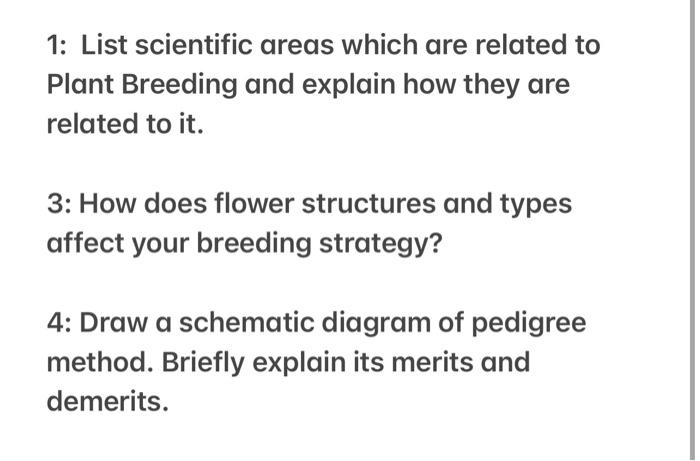 1: List scientific areas which are related to Plant Breeding and explain how they are related to it.

3: How does flower structures and types affect your breeding strategy?

4: Draw a schematic diagram of pedigree method. Briefly explain its merits and demerits.